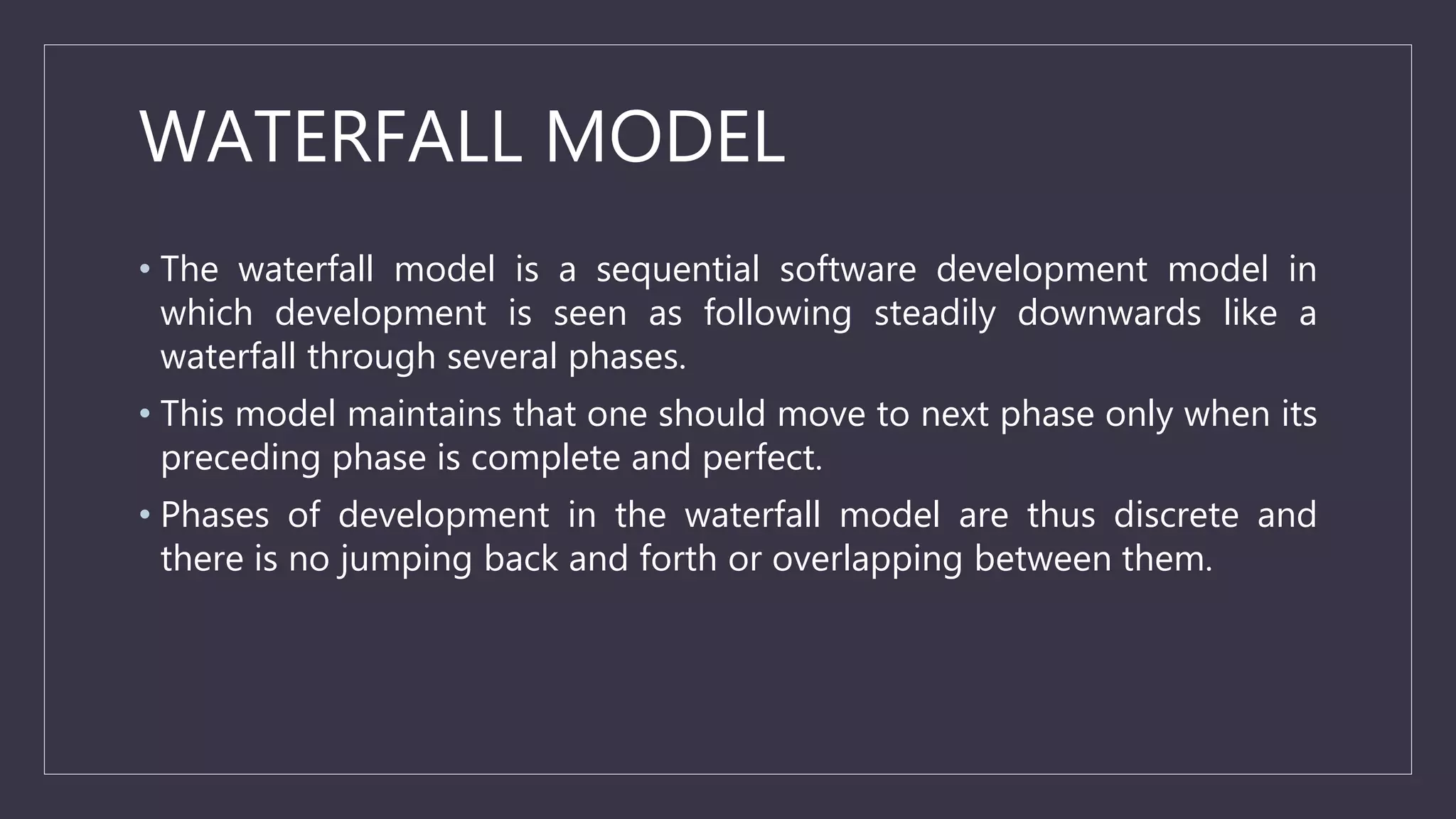 WATERFALL MODEL

• The waterfall model is a sequential software development model in which development is seen as following steadily downwards like a waterfall through several phases.

• This model maintains that one should move to next phase only when its preceding phase is complete and perfect.

• Phases of development in the waterfall model are thus discrete and there is no jumping back and forth or overlapping between them.